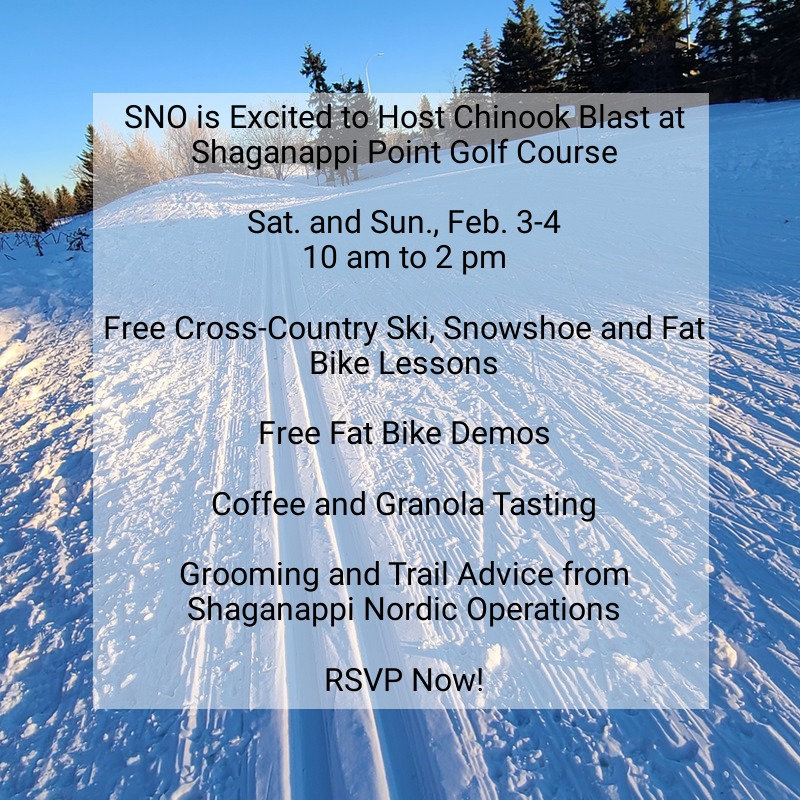 SNO is Excited to Host Chinook Blast at Shaganappi Point Golf Course

Sat. and Sun., Feb. 3-4
10 am to 2 pm

Free Cross-Country Ski, Snowshoe and Fat Bike Lessons

Free Fat Bike Demos

Coffee and Granola Tasting

Grooming and Trail Advice from Shaganappi Nordic Operations

RSVP Now!